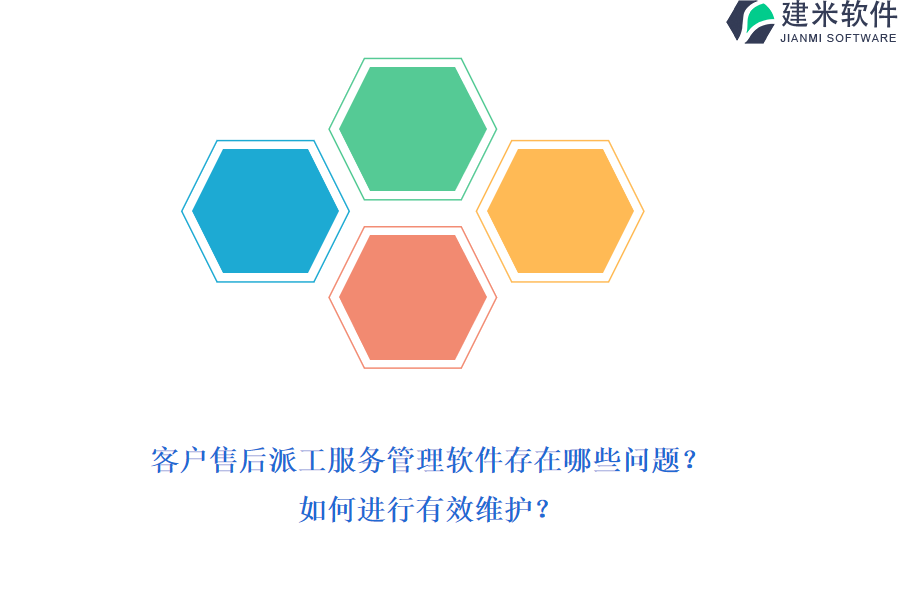 建米软件
JIANMI SOFTWARE

客户售后派工服务管理软件存在哪些问题？
如何进行有效维护？